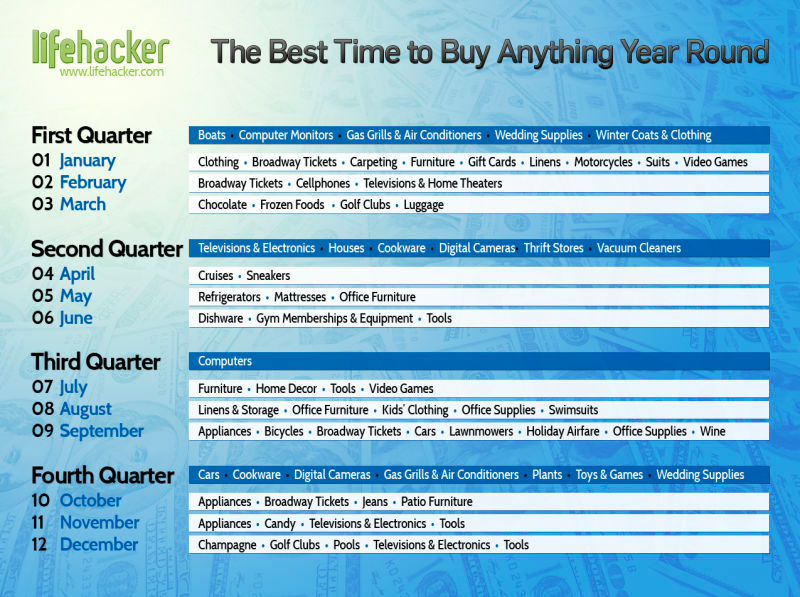 lifehacker
www.lifehacker.com

The Best Time to Buy Anything Year Round

First Quarter
Boats • Computer Monitors • Gas Grills & Air Conditioners • Wedding Supplies • Winter Coats & Clothing
01 January
Clothing • Broadway Tickets • Carpeting • Furniture • Gift Cards • Linens • Motorcycles • Suits • Video Games
02 February
Broadway Tickets • Cellphones • Televisions & Home Theaters
03 March
Chocolate • Frozen Foods • Golf Clubs • Luggage

Second Quarter
Televisions & Electronics • Houses • Cookware • Digital Cameras • Thrift Stores • Vacuum Cleaners
04 April
Cruises • Sneakers
05 May
Refrigerators • Mattresses • Office Furniture
06 June
Dishware • Gym Memberships & Equipment • Tools

Third Quarter
Computers
07 July
Furniture • Home Decor • Tools • Video Games
08 August
Linens & Storage • Office Furniture • Kids' Clothing • Office Supplies • Swimsuits
09 September
Appliances • Bicycles • Broadway Tickets • Cars • Lawnmowers • Holiday Airfare • Office Supplies • Wine

Fourth Quarter
Cars • Cookware • Digital Cameras • Gas Grills & Air Conditioners • Plants • Toys & Games • Wedding Supplies
10 October
Appliances • Broadway Tickets • Jeans • Patio Furniture
11 November
Appliances • Candy • Televisions & Electronics • Tools
12 December
Champagne • Golf Clubs • Pools • Televisions & Electronics • Tools